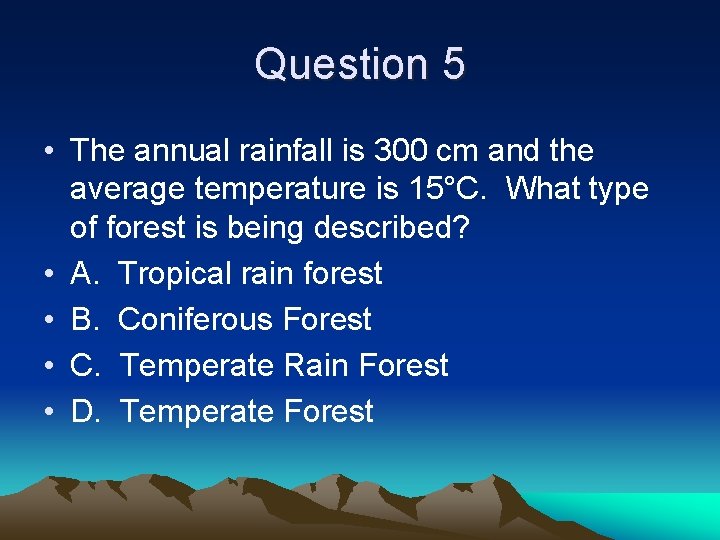 Question 5

• The annual rainfall is 300 cm and the average temperature is 15°C. What type of forest is being described?
• A. Tropical rain forest
• B. Coniferous Forest
• C. Temperate Rain Forest
• D. Temperate Forest